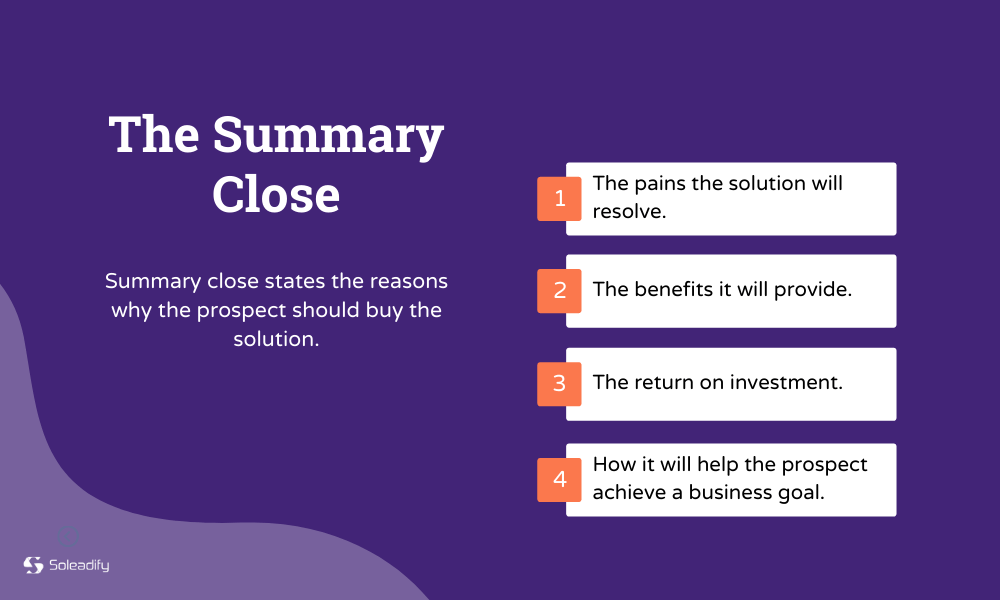 The Summary Close

Summary close states the reasons why the prospect should buy the solution.

1 The pains the solution will resolve.

2 The benefits it will provide.

3 The return on investment.

4 How it will help the prospect achieve a business goal.

Soleadify